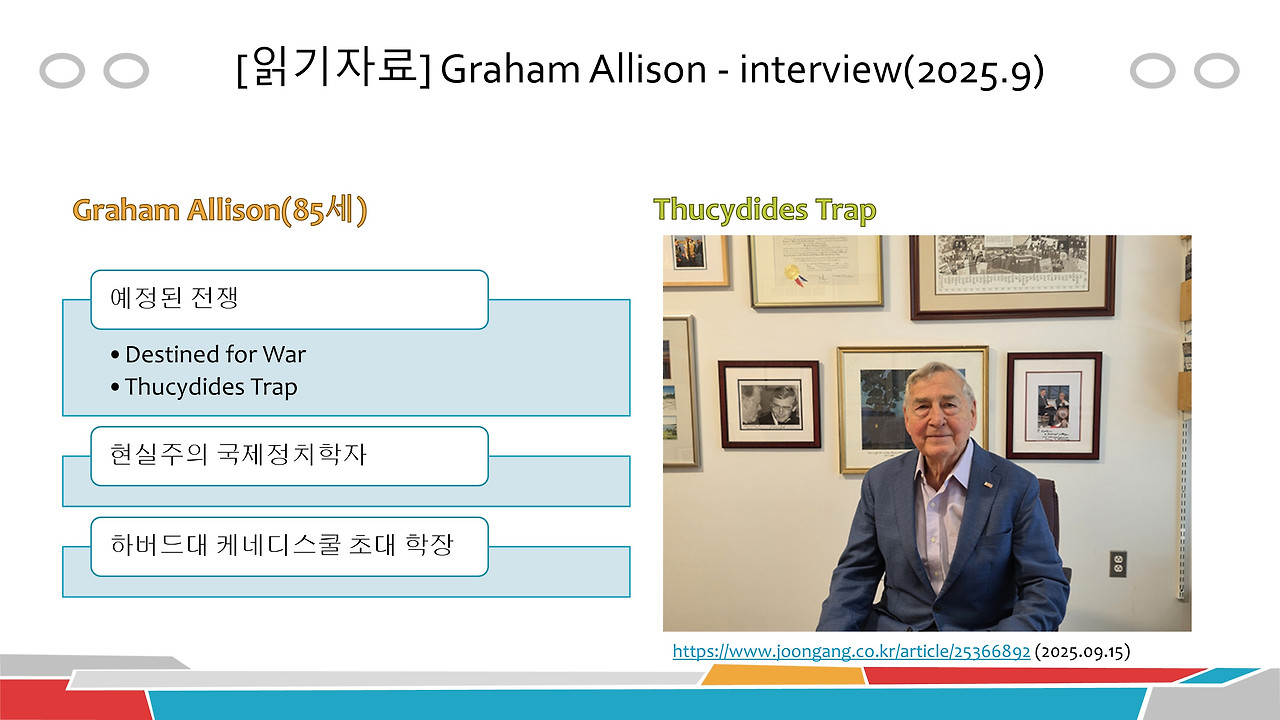 [읽기자료] Graham Allison - interview(2025.9)

Graham Allison(85세)

예정된 전쟁

• Destined for War
• Thucydides Trap

현실주의 국제정치학자

하버드대 케네디스쿨 초대 학장

Thucydides Trap

https://www.joongang.co.kr/article/25366892 (2025.09.15)